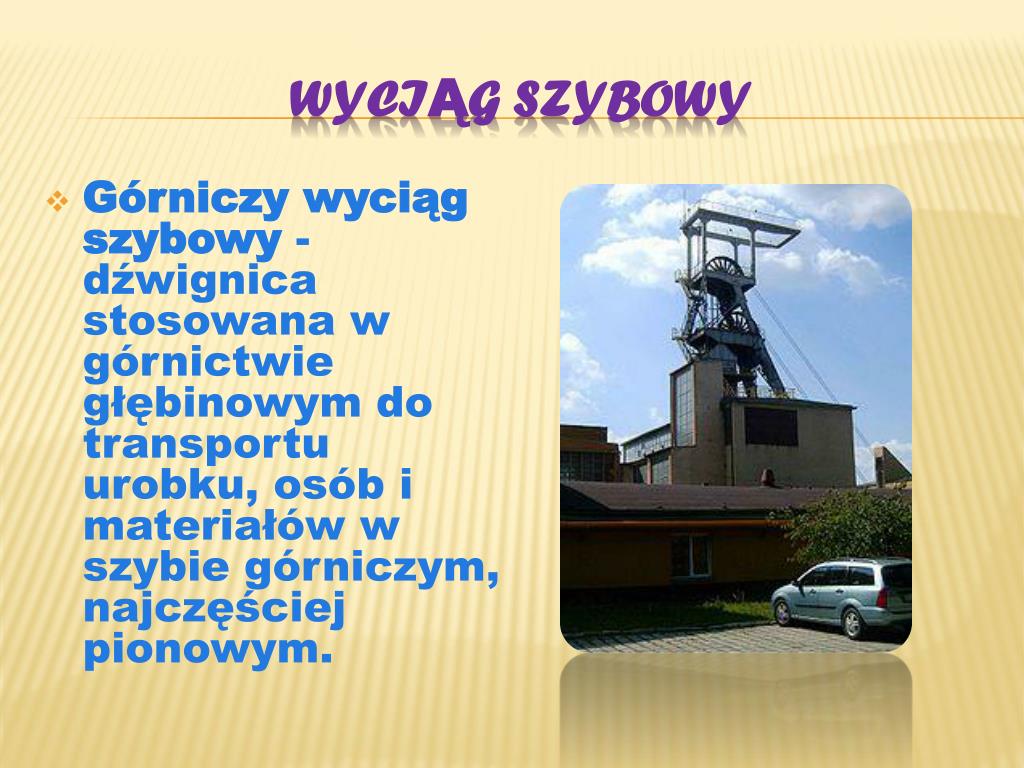 WYCIĄG SZYBOWY

Górniczy wyciąg szybowy - dźwignica stosowana w górnictwie głębinowym do transportu urobku, osób i materiałów w szybie górniczym, najczęściej pionowym.